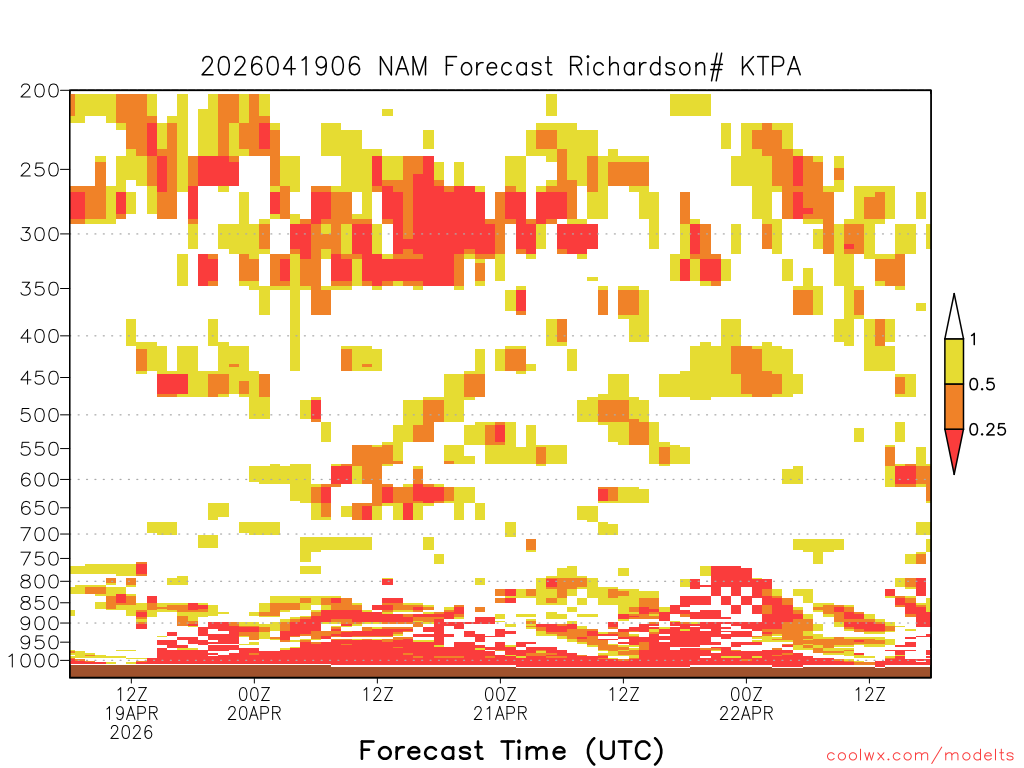 2026041906 NAM Forecast Richardson# KTPA

200
250
300
350
400
450
500
550
600
650
700
750
800
850
900
950
1000

1
0.5
0.25

12Z
19APR
2026
00Z
20APR
12Z
00Z
21APR
12Z
00Z
22APR
12Z

Forecast Time (UTC)

coolwx.com/modelts